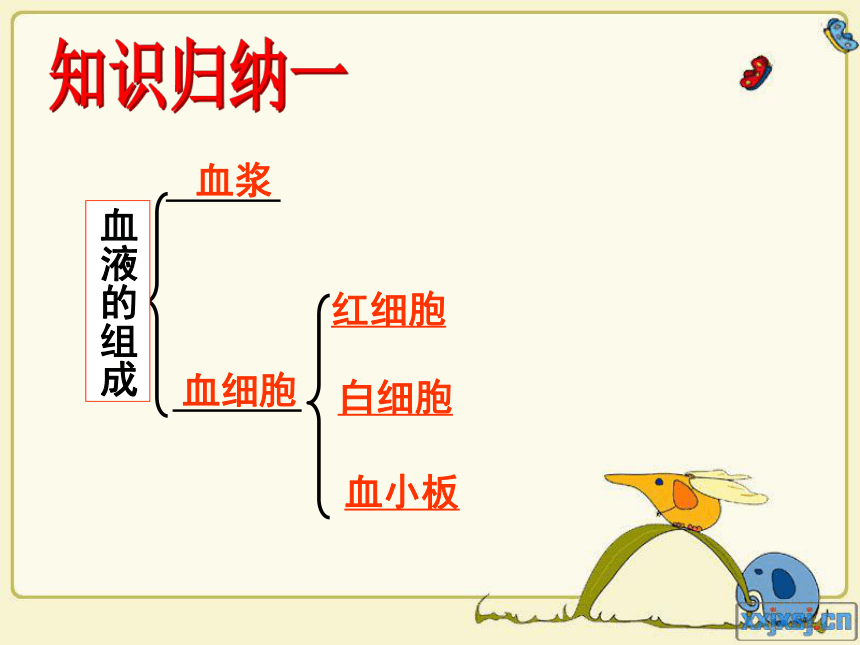 知识归纳一

血液的组成

血浆

血细胞

红细胞

白细胞

血小板

xxjxsj.cn